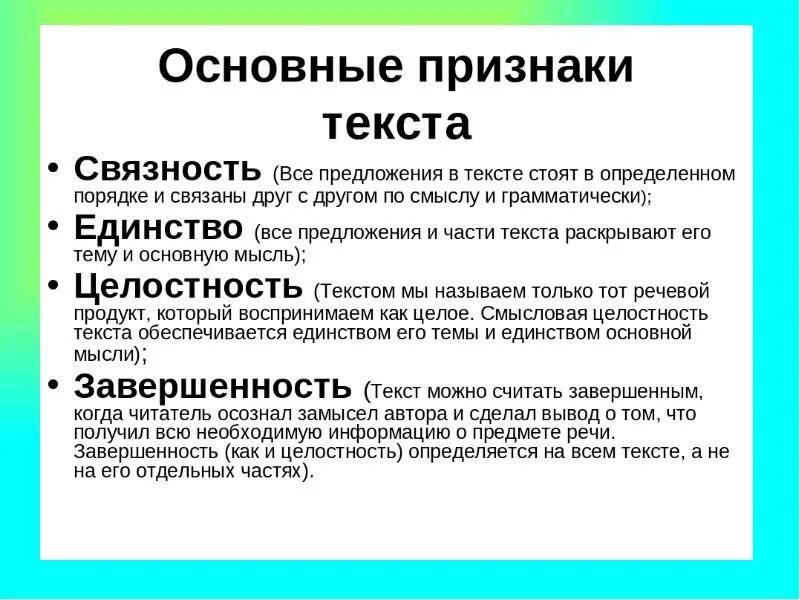 Основные признаки текста

• Связность (Все предложения в тексте стоят в определенном порядке и связаны друг с другом по смыслу и грамматически);

• Единство (все предложения и части текста раскрывают его тему и основную мысль);

• Целостность (Текстом мы называем только тот речевой продукт, который воспринимаем как целое. Смысловая целостность текста обеспечивается единством его темы и единством основной мысли);

• Завершенность (Текст можно считать завершенным, когда читатель осознал замысел автора и сделал вывод о том, что получил всю необходимую информацию о предмете речи. Завершенность (как и целостность) определяется на всем тексте, а не на его отдельных частях).